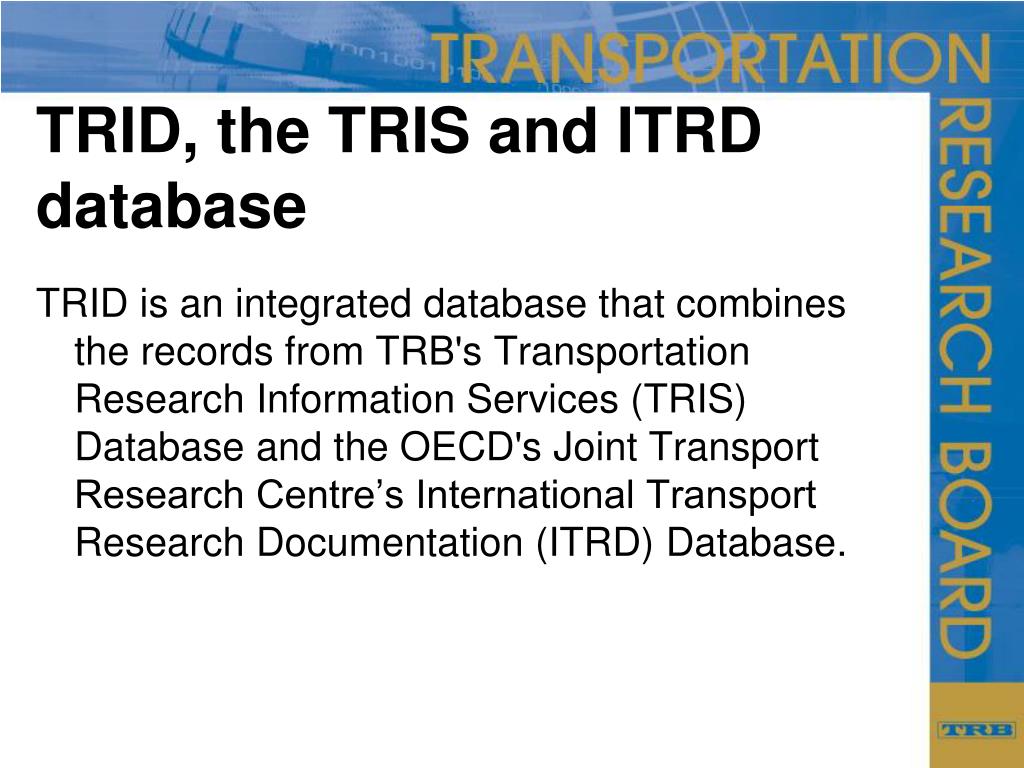 TRANSPORTATION RESEARCH BOARD

TRID, the TRIS and ITRD database

TRID is an integrated database that combines the records from TRB's Transportation Research Information Services (TRIS) Database and the OECD's Joint Transport Research Centre’s International Transport Research Documentation (ITRD) Database.

TRB